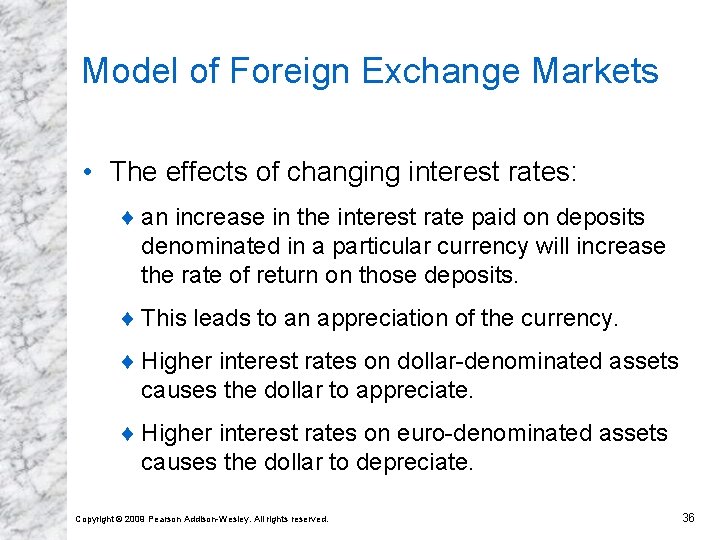 Model of Foreign Exchange Markets

• The effects of changing interest rates:

♦ an increase in the interest rate paid on deposits denominated in a particular currency will increase the rate of return on those deposits.

♦ This leads to an appreciation of the currency.

♦ Higher interest rates on dollar-denominated assets causes the dollar to appreciate.

♦ Higher interest rates on euro-denominated assets causes the dollar to depreciate.

Copyright © 2009 Pearson Addison-Wesley. All rights reserved.

36